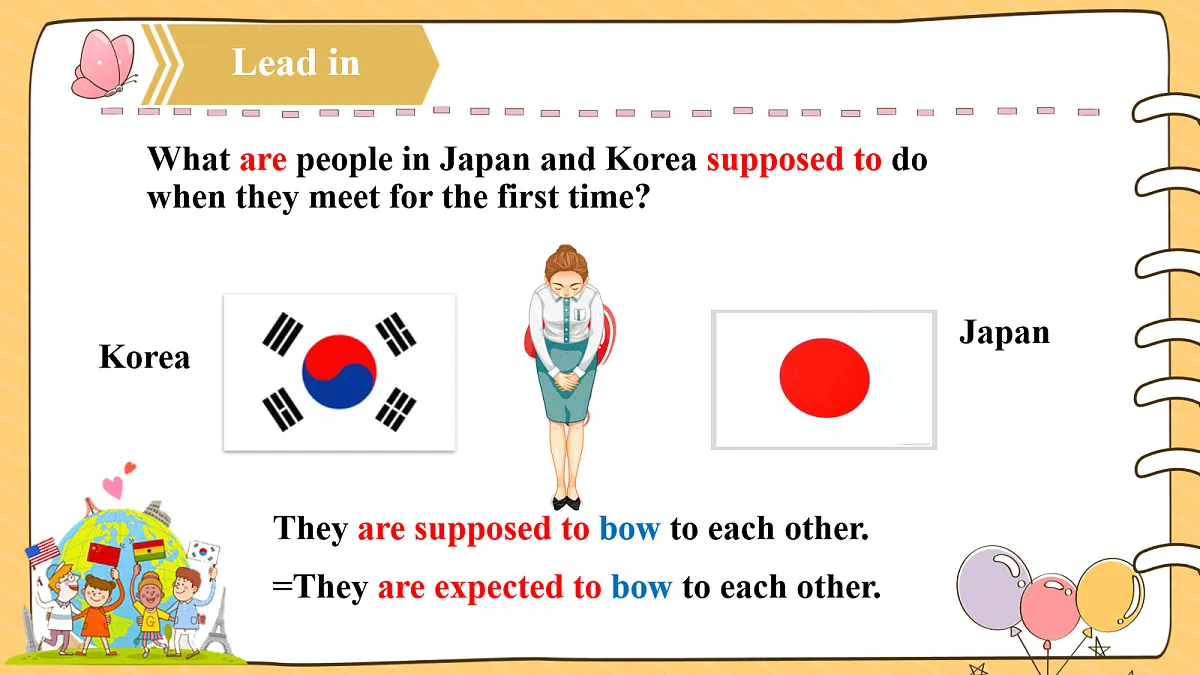 Lead in

What are people in Japan and Korea supposed to do when they meet for the first time?

Korea

Japan

They are supposed to bow to each other.

=They are expected to bow to each other.